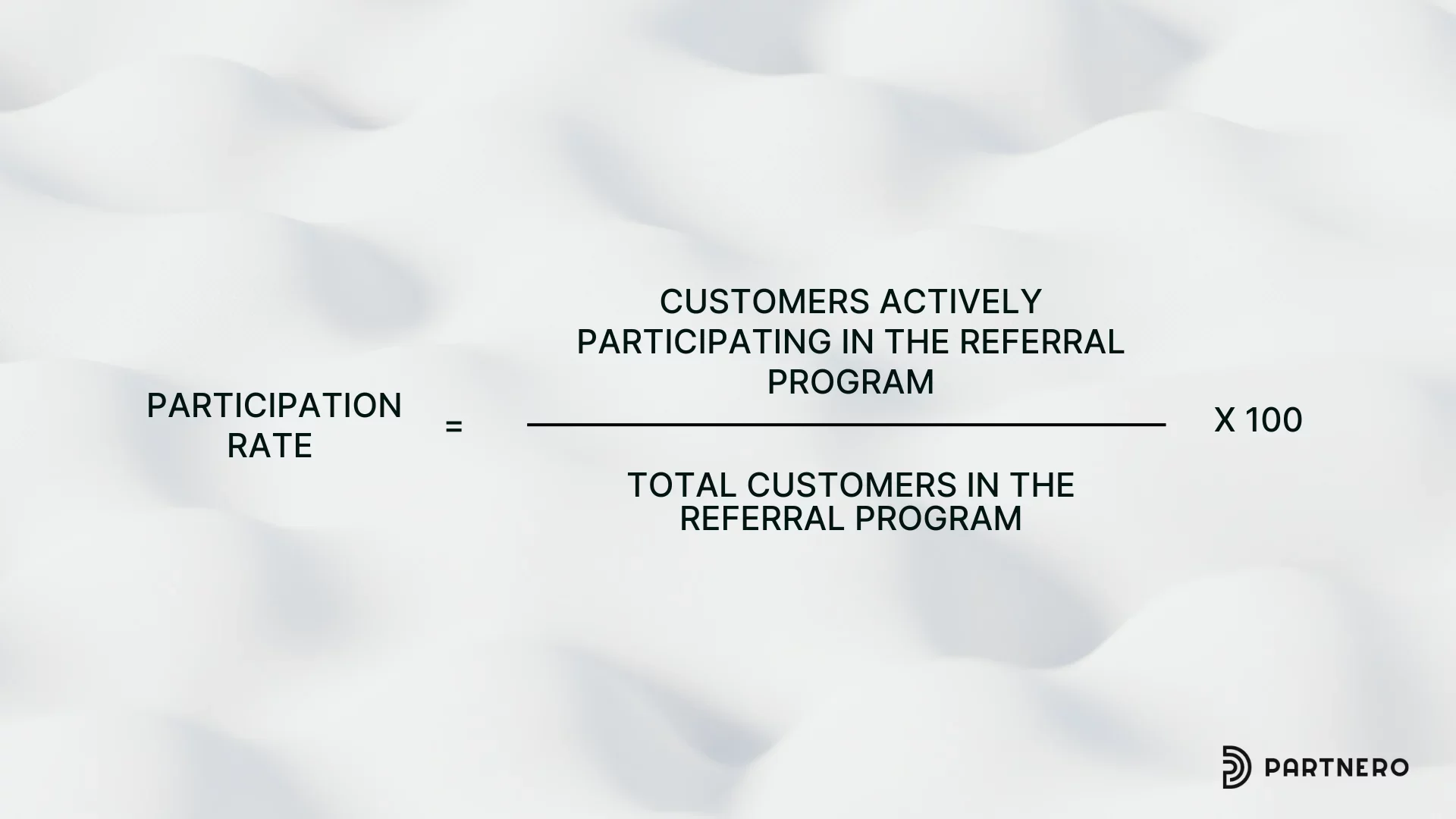 $\text{PARTICIPATION RATE} = \frac{\text{CUSTOMERS ACTIVELY PARTICIPATING IN THE REFERRAL PROGRAM}}{\text{TOTAL CUSTOMERS IN THE REFERRAL PROGRAM}} \text{ X } 100$

PARTNERO